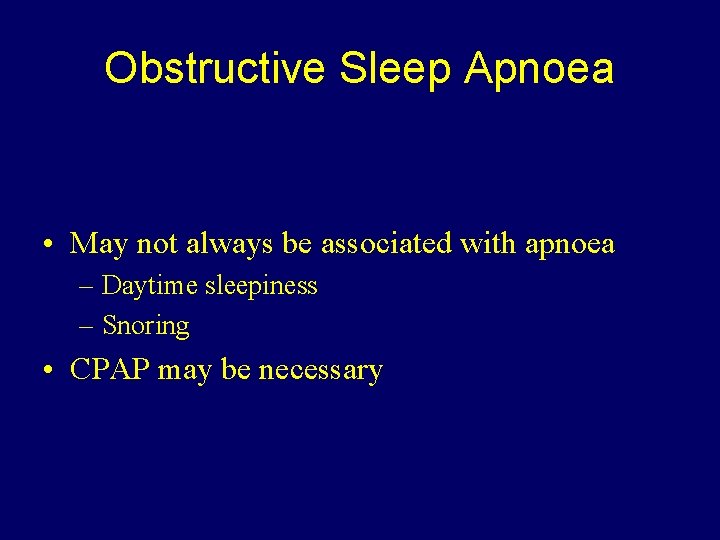 Obstructive Sleep Apnoea

• May not always be associated with apnoea
– Daytime sleepiness
– Snoring
• CPAP may be necessary